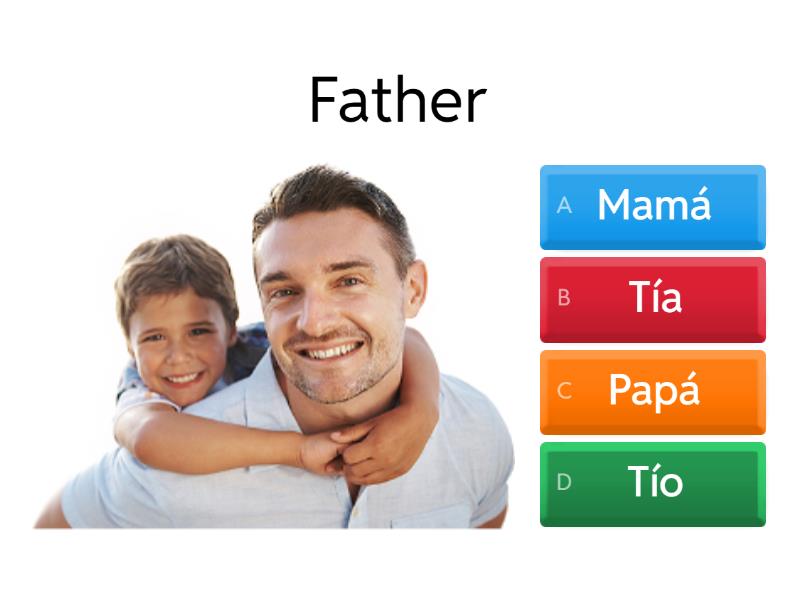 Father

A Mamá

B Tía

C Papá

D Tío